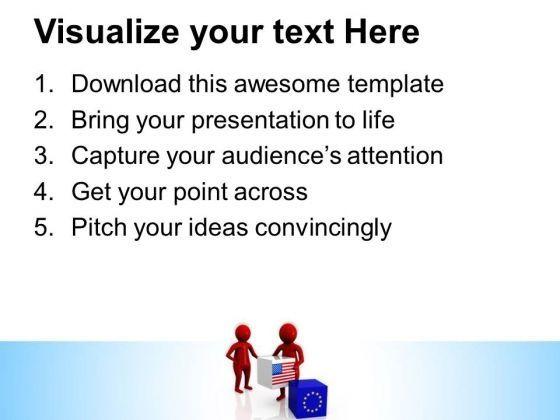 Visualize your text Here

1. Download this awesome template
2. Bring your presentation to life
3. Capture your audience's attention
4. Get your point across
5. Pitch your ideas convincingly